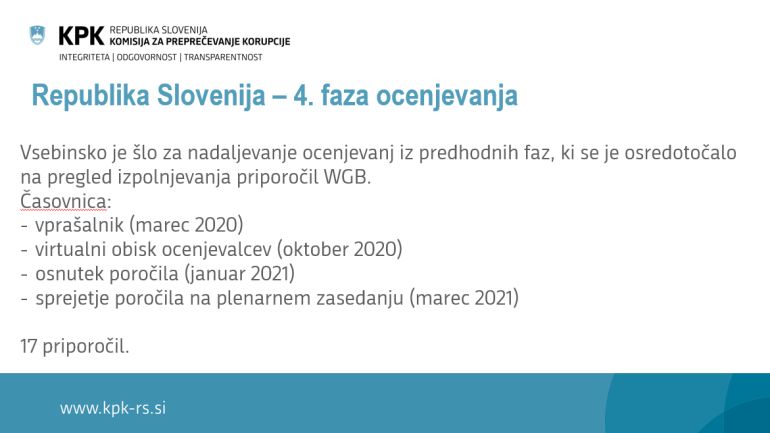 KPK REPUBLIKA SLOVENIJA
KOMISIJA ZA PREPREČEVANJE KORUPCIJE
INTEGRITETA | ODGOVORNOST | TRANSPARENTNOST

Republika Slovenija – 4. faza ocenjevanja

Vsebinsko je šlo za nadaljevanje ocenjevanj iz predhodnih faz, ki se je osredotočalo na pregled izpolnjevanja priporočil WGB.
Časovnica:
- vprašalnik (marec 2020)
- virtualni obisk ocenjevalcev (oktober 2020)
- osnutek poročila (januar 2021)
- sprejetje poročila na plenarnem zasedanju (marec 2021)

17 priporočil.

www.kpk-rs.si